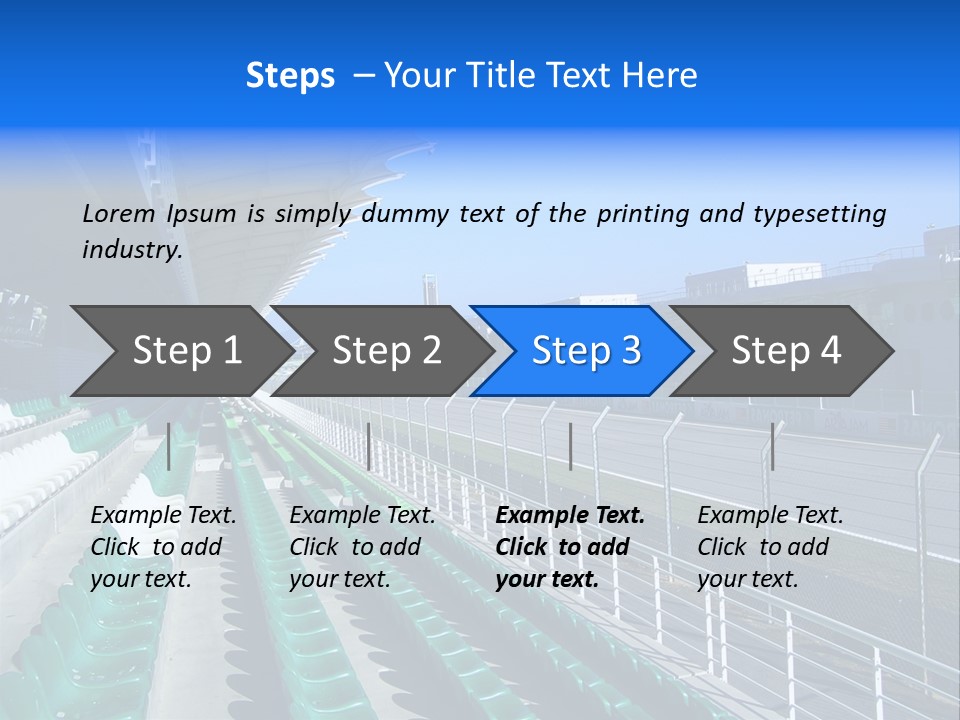 Steps – Your Title Text Here

Lorem Ipsum is simply dummy text of the printing and typesetting industry.

Step 1

Step 2

Step 3

Step 4

Example Text. Click to add your text.

Example Text. Click to add your text.

Example Text. Click to add your text.

Example Text. Click to add your text.